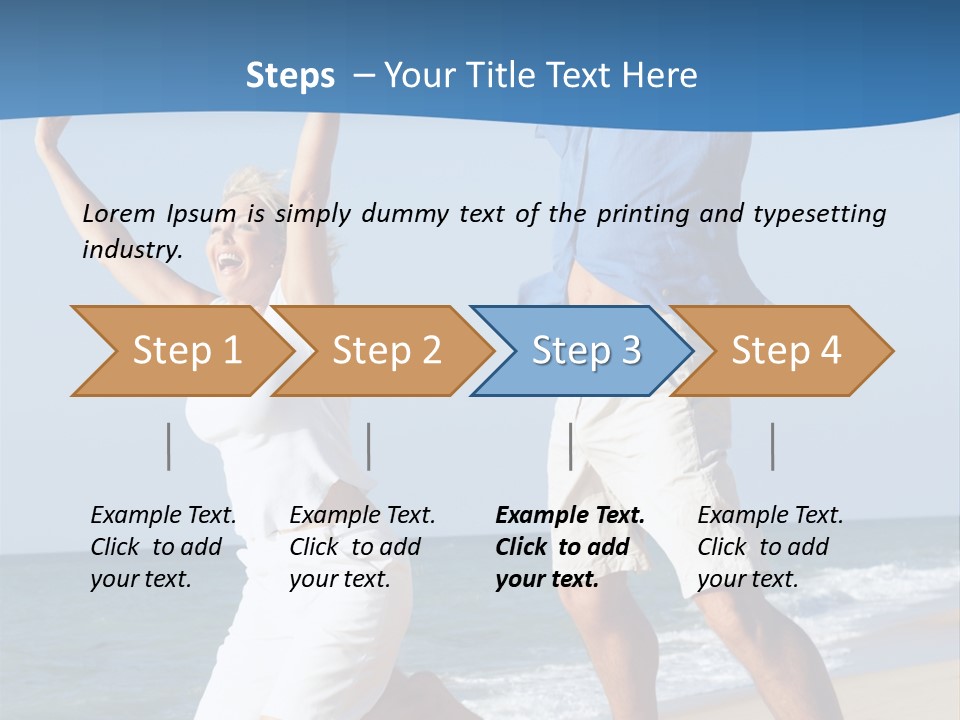 Steps – Your Title Text Here

Lorem Ipsum is simply dummy text of the printing and typesetting industry.

Step 1

Step 2

Step 3

Step 4

Example Text. Click to add your text.

Example Text. Click to add your text.

Example Text. Click to add your text.

Example Text. Click to add your text.